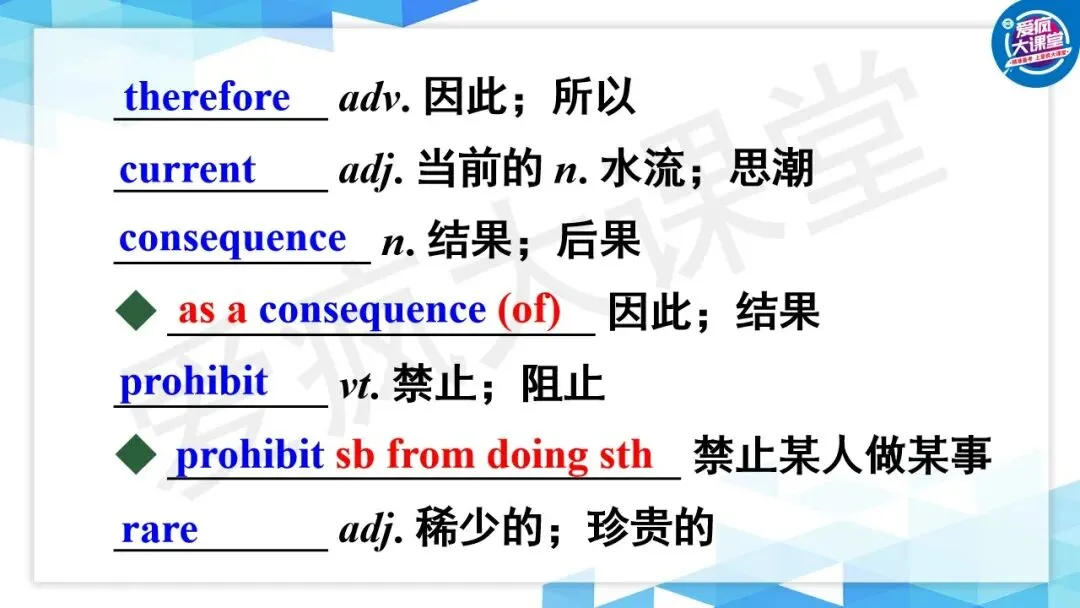 爱疯大课堂

therefore adv. 因此；所以

current adj. 当前的 n. 水流；思潮

consequence n. 结果；后果

◆ as a consequence (of) 因此；结果

prohibit vt. 禁止；阻止

◆ prohibit sb from doing sth 禁止某人做某事

rare adj. 稀少的；珍贵的

爱疯大课堂